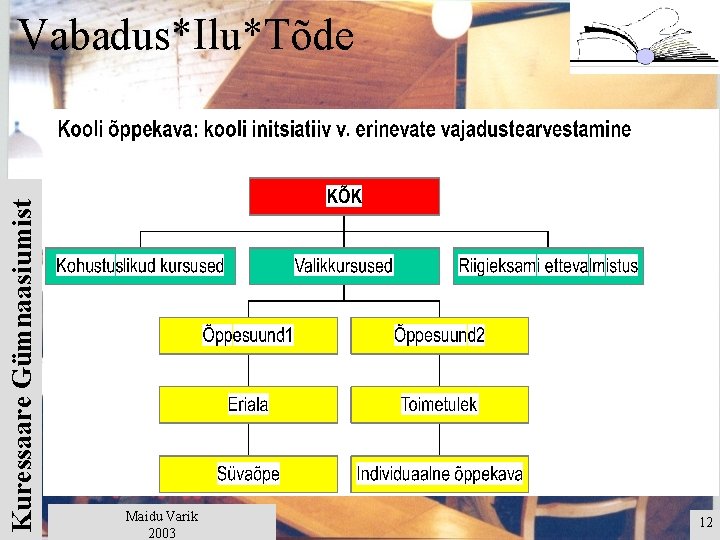 Vabadus*Ilu*Tõde

Kuressaare Gümnaasiumist

Kooli õppekava: kooli initsiatiiv v. erinevate vajadustearvestamine

KÕK

Kohustuslikud kursused

Valikkursused

Riigieksami ettevalmistus

Õppesuund1

Õppesuund2

Eriala

Toimetulek

Süvaõpe

Individuaalne õppekava

Maidu Varik
2003

12